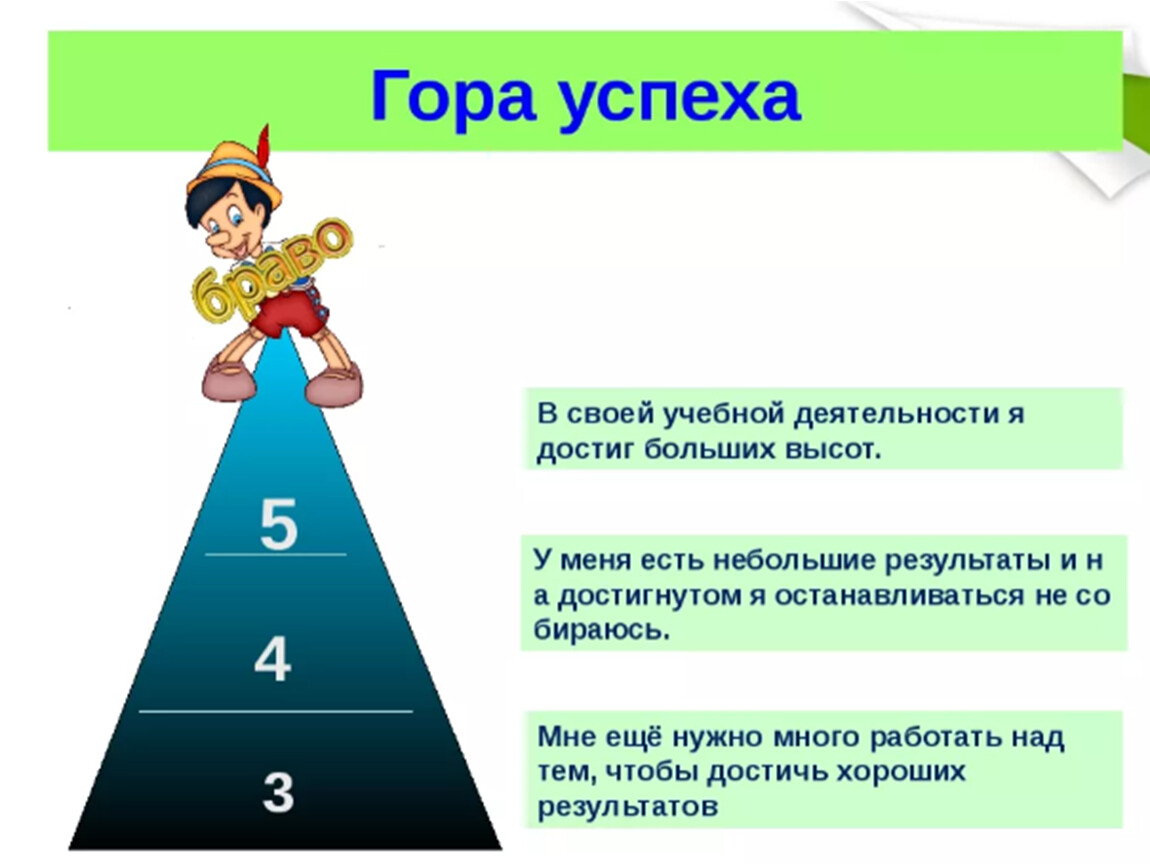 Гора успеха

браво

5

4

3

В своей учебной деятельности я достиг больших высот.

У меня есть небольшие результаты и н а достигнутом я останавливаться не со бираюсь.

Мне ещё нужно много работать над тем, чтобы достичь хороших результатов